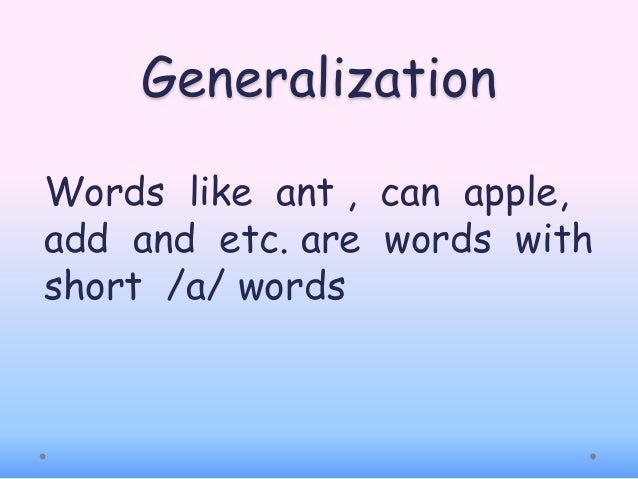 Generalization

Words like ant , can apple, add and etc. are words with short /a/ words